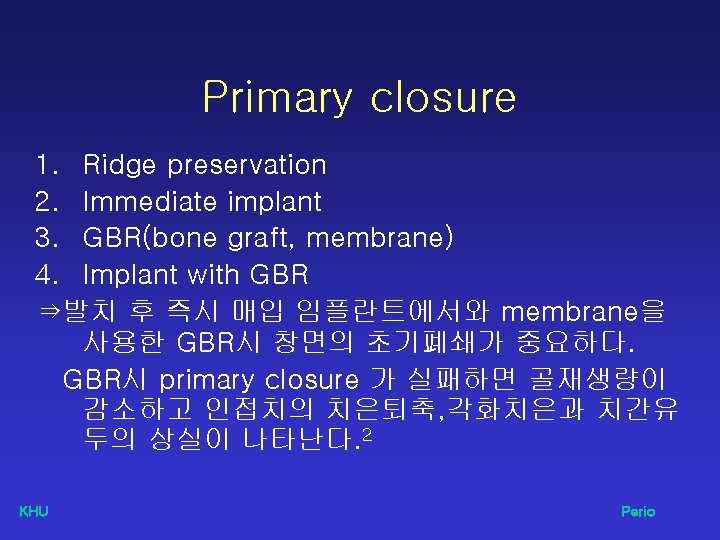 Primary closure

1. Ridge preservation
2. Immediate implant
3. GBR(bone graft, membrane)
4. Implant with GBR

⇒발치 후 즉시 매입 임플란트에서와 membrane을 사용한 GBR시 창면의 초기폐쇄가 중요하다.

GBR시 primary closure 가 실패하면 골재생량이 감소하고 인접치의 치은퇴축,각화치은과 치간유두의 상실이 나타난다.$^2$

KHU

Perio